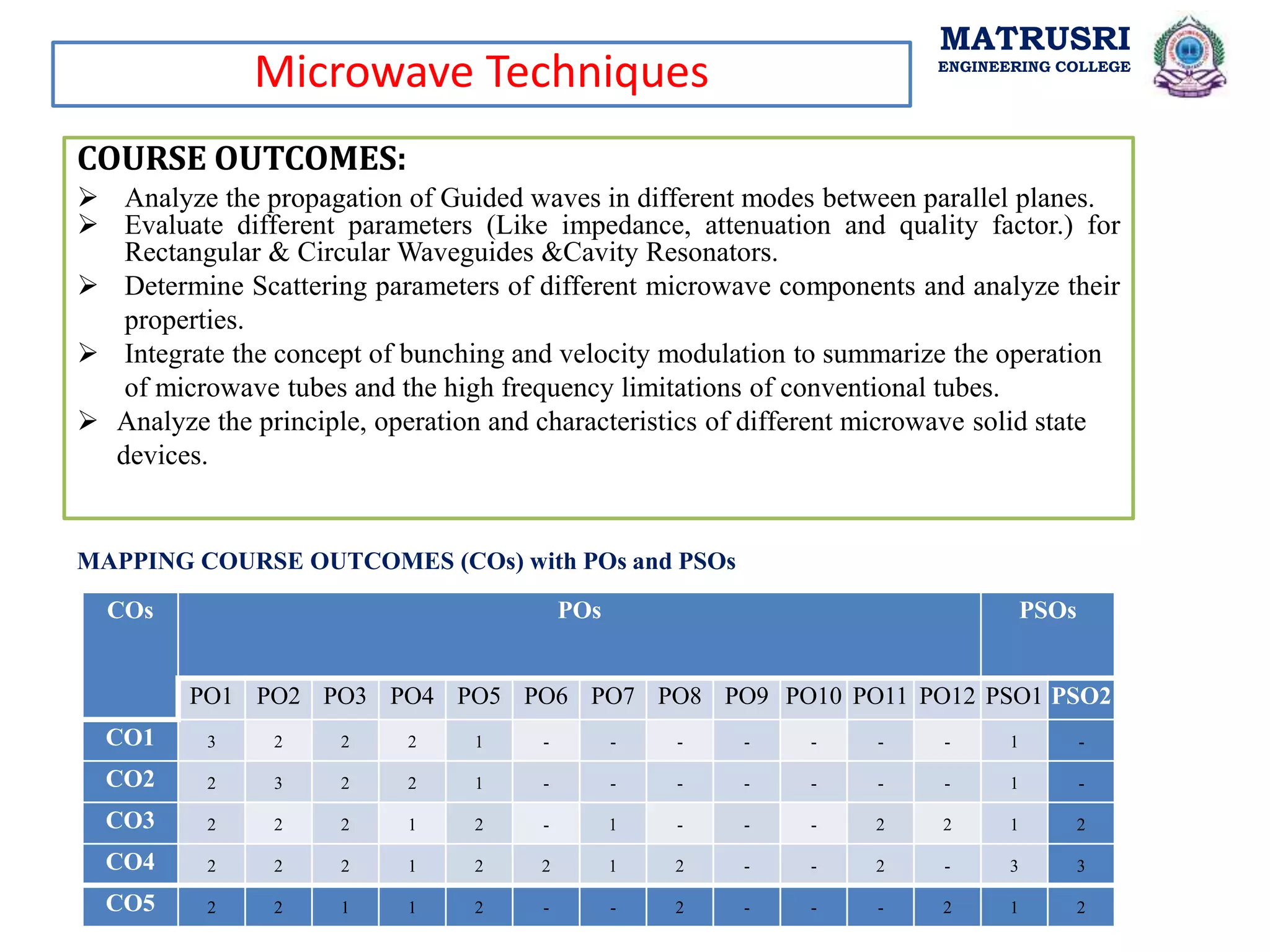 Microwave Techniques

MATRUSRI
ENGINEERING COLLEGE

COURSE OUTCOMES:

➢ Analyze the propagation of Guided waves in different modes between parallel planes.
➢ Evaluate different parameters (Like impedance, attenuation and quality factor.) for Rectangular & Circular Waveguides &Cavity Resonators.
➢ Determine Scattering parameters of different microwave components and analyze their properties.
➢ Integrate the concept of bunching and velocity modulation to summarize the operation of microwave tubes and the high frequency limitations of conventional tubes.
➢ Analyze the principle, operation and characteristics of different microwave solid state devices.

MAPPING COURSE OUTCOMES (COs) with POs and PSOs

| COs | POs | | | | | | | | | | | | PSOs | |
|---|---|---|---|---|---|---|---|---|---|---|---|---|---|---|
| | PO1 | PO2 | PO3 | PO4 | PO5 | PO6 | PO7 | PO8 | PO9 | PO10 | PO11 | PO12 | PSO1 | PSO2 |
| CO1 | 3 | 2 | 2 | 2 | 1 | - | - | - | - | - | - | - | 1 | - |
| CO2 | 2 | 3 | 2 | 2 | 1 | - | - | - | - | - | - | - | 1 | - |
| CO3 | 2 | 2 | 2 | 1 | 2 | - | 1 | - | - | - | 2 | 2 | 1 | 2 |
| CO4 | 2 | 2 | 2 | 1 | 2 | 2 | 1 | 2 | - | - | 2 | - | 3 | 3 |
| CO5 | 2 | 2 | 1 | 1 | 2 | - | - | 2 | - | - | - | 2 | 1 | 2 |